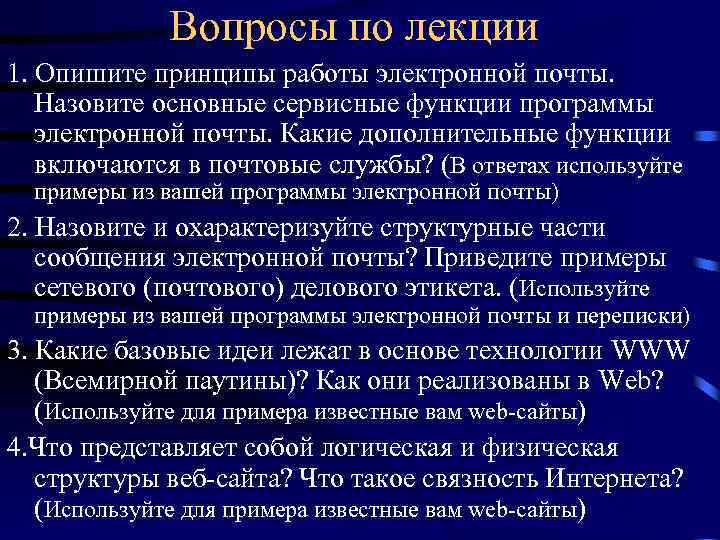 Вопросы по лекции

1. Опишите принципы работы электронной почты. Назовите основные сервисные функции программы электронной почты. Какие дополнительные функции включаются в почтовые службы? (В ответах используйте примеры из вашей программы электронной почты)

2. Назовите и охарактеризуйте структурные части сообщения электронной почты? Приведите примеры сетевого (почтового) делового этикета. (Используйте примеры из вашей программы электронной почты и переписки)

3. Какие базовые идеи лежат в основе технологии WWW (Всемирной паутины)? Как они реализованы в Web? (Используйте для примера известные вам web-сайты)

4.Что представляет собой логическая и физическая структуры веб-сайта? Что такое связность Интернета? (Используйте для примера известные вам web-сайты)